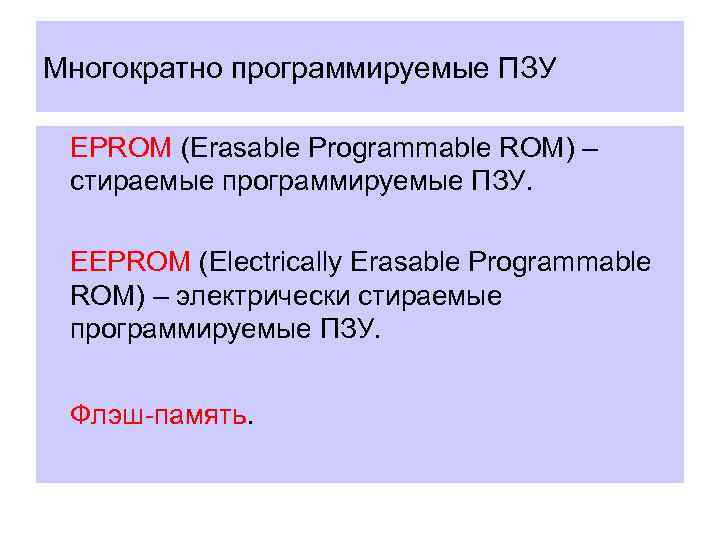 Многократно программируемые ПЗУ

EPROM (Erasable Programmable ROM) – стираемые программируемые ПЗУ.

EEPROM (Electrically Erasable Programmable ROM) – электрически стираемые программируемые ПЗУ.

Флэш-память.